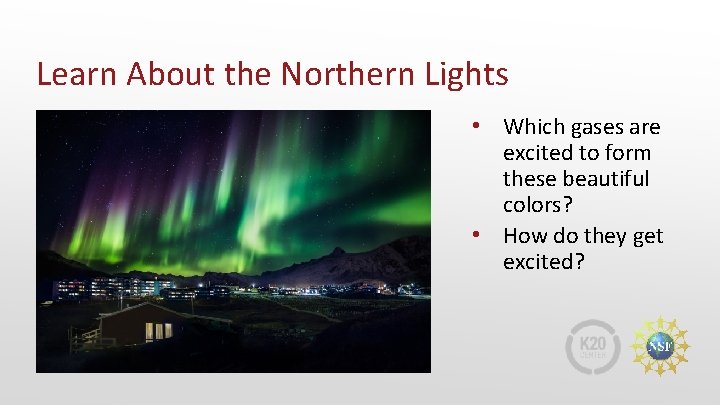 Learn About the Northern Lights

• Which gases are excited to form these beautiful colors?
• How do they get excited?

K20 CENTER

NSF